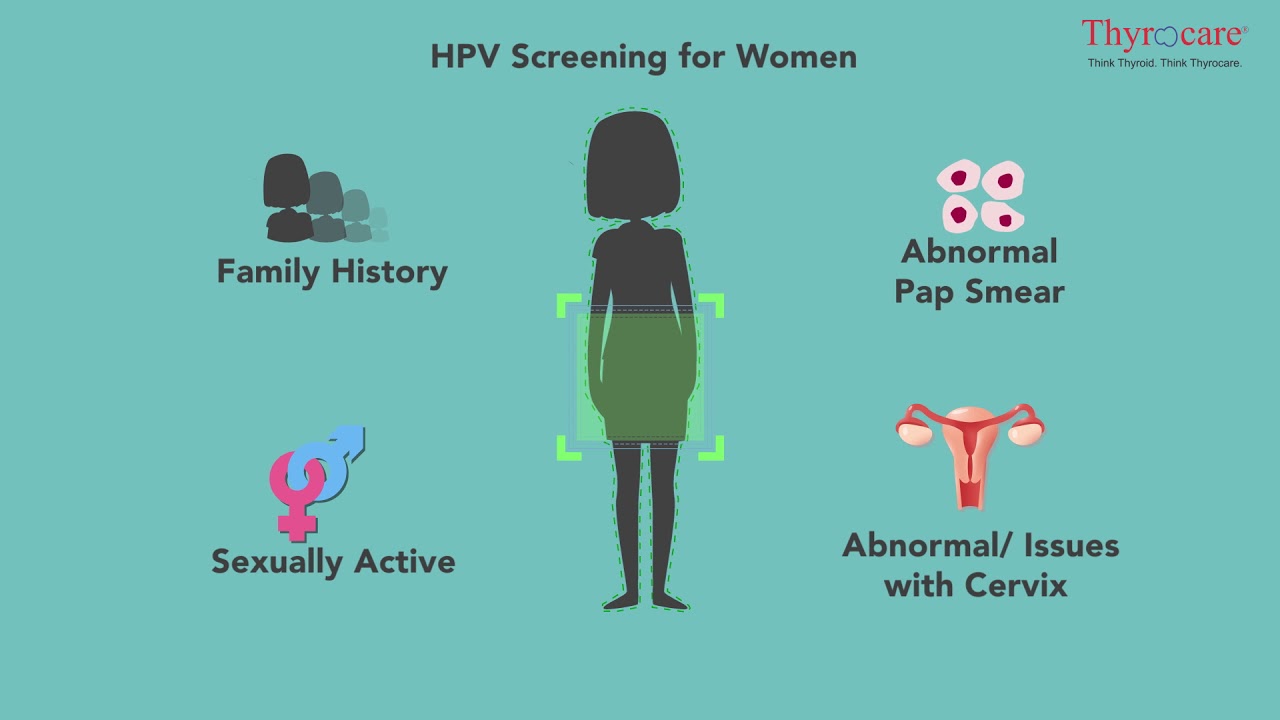 HPV Screening for Women

Thyrocare®
Think Thyroid. Think Thyrocare.

Family History

Abnormal Pap Smear

Sexually Active

Abnormal/ Issues with Cervix